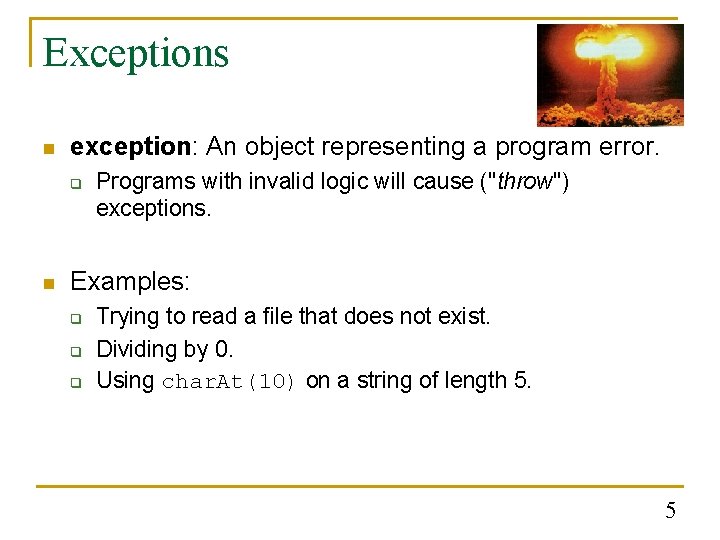 Exceptions

exception: An object representing a program error.

Programs with invalid logic will cause ("throw") exceptions.

Examples:

Trying to read a file that does not exist.

Dividing by 0.

Using charAt(10) on a string of length 5.

5